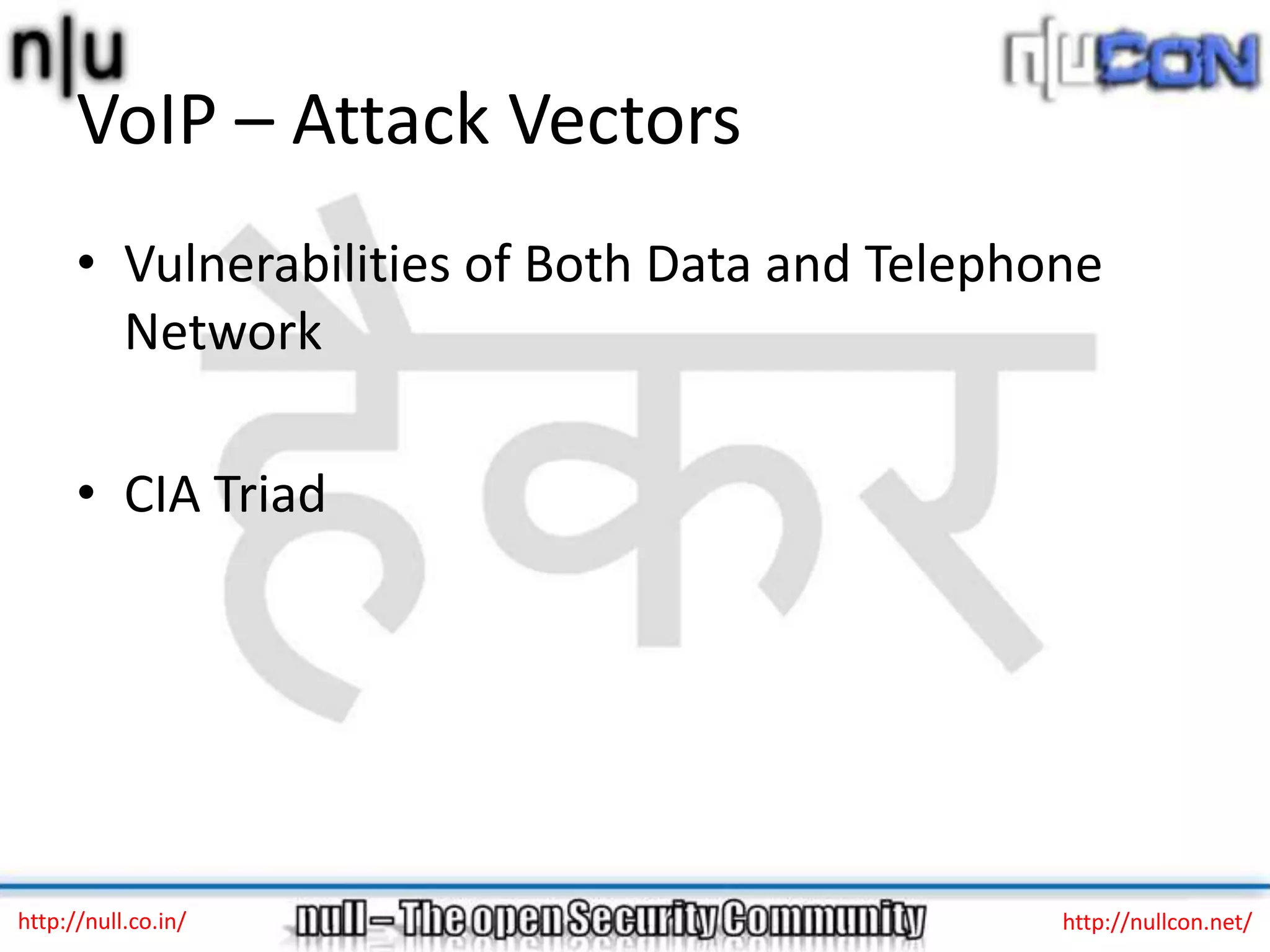 n|u

n|uCON

VoIP – Attack Vectors

• Vulnerabilities of Both Data and Telephone Network

• CIA Triad

हैकर

http://null.co.in/

null – The open Security Community

http://nullcon.net/